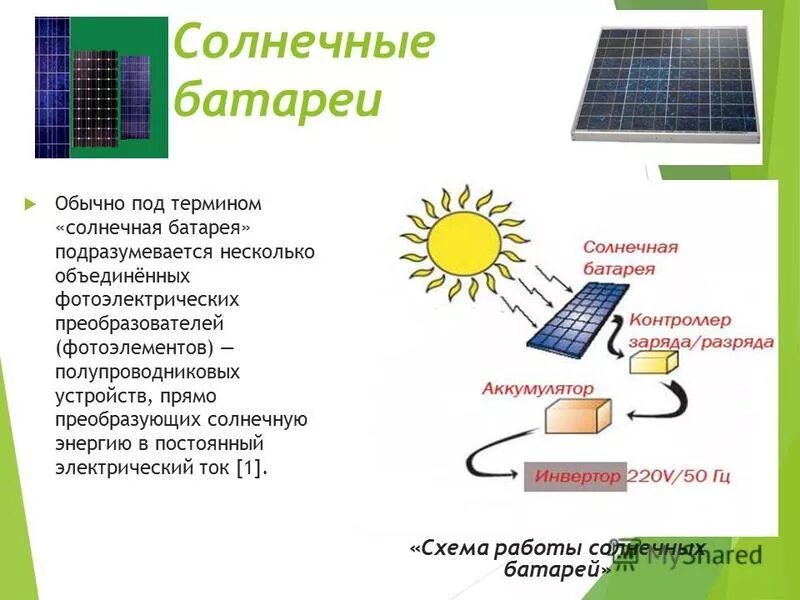 Солнечные батареи

Обычно под термином «солнечная батарея» подразумевается несколько объединённых фотоэлектрических преобразователей (фотоэлементов) — полупроводниковых устройств, прямо преобразующих солнечную энергию в постоянный электрический ток [1].

Солнечная батарея

Контроллер заряда/разряда

Аккумулятор

Инвертор 220V/50 Гц

«Схема работы солнечных батарей»

MyShared